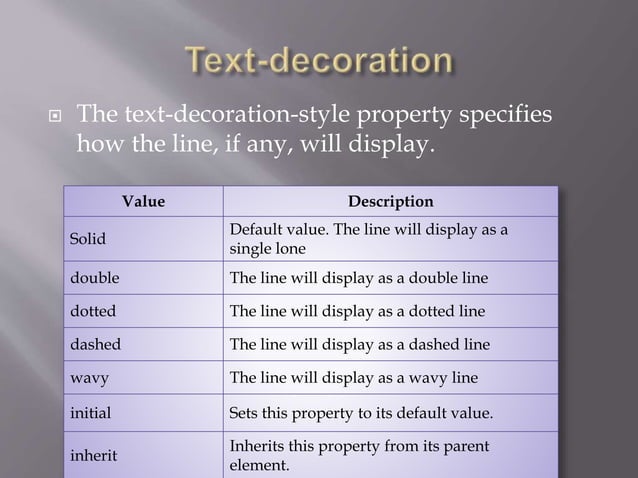 Text-decoration

The text-decoration-style property specifies how the line, if any, will display.

| Value | Description |
|---|---|
| Solid | Default value. The line will display as a single lone |
| double | The line will display as a double line |
| dotted | The line will display as a dotted line |
| dashed | The line will display as a dashed line |
| wavy | The line will display as a wavy line |
| initial | Sets this property to its default value. |
| inherit | Inherits this property from its parent element. |